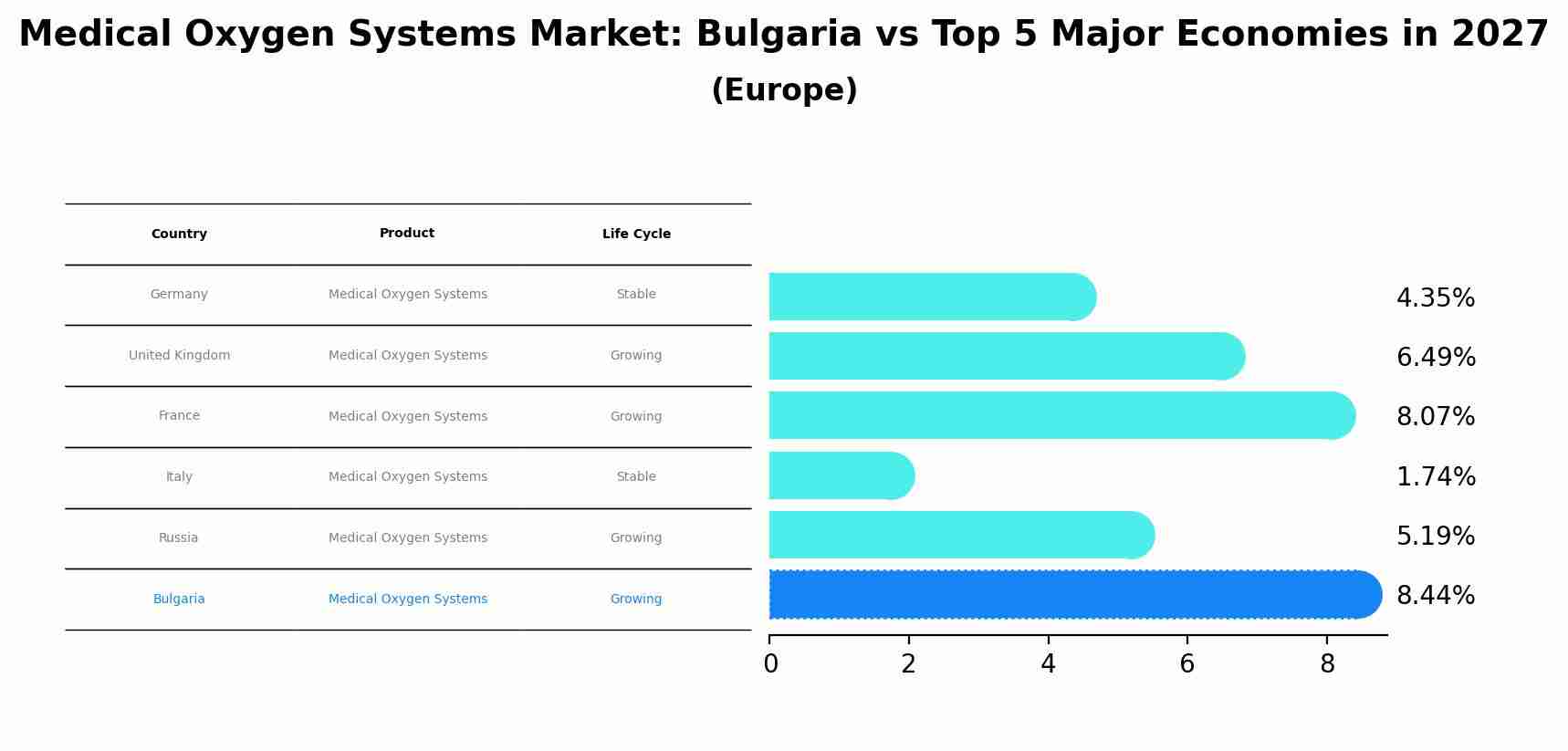 Medical Oxygen Systems Market: Bulgaria vs Top 5 Major Economies in 2027
(Europe)

| Country | Product | Life Cycle |
|---|---|---|
| Germany | Medical Oxygen Systems | Stable |
| United Kingdom | Medical Oxygen Systems | Growing |
| France | Medical Oxygen Systems | Growing |
| Italy | Medical Oxygen Systems | Stable |
| Russia | Medical Oxygen Systems | Growing |
| Bulgaria | Medical Oxygen Systems | Growing |

4.35%
6.49%
8.07%
1.74%
5.19%
8.44%

0 2 4 6 8